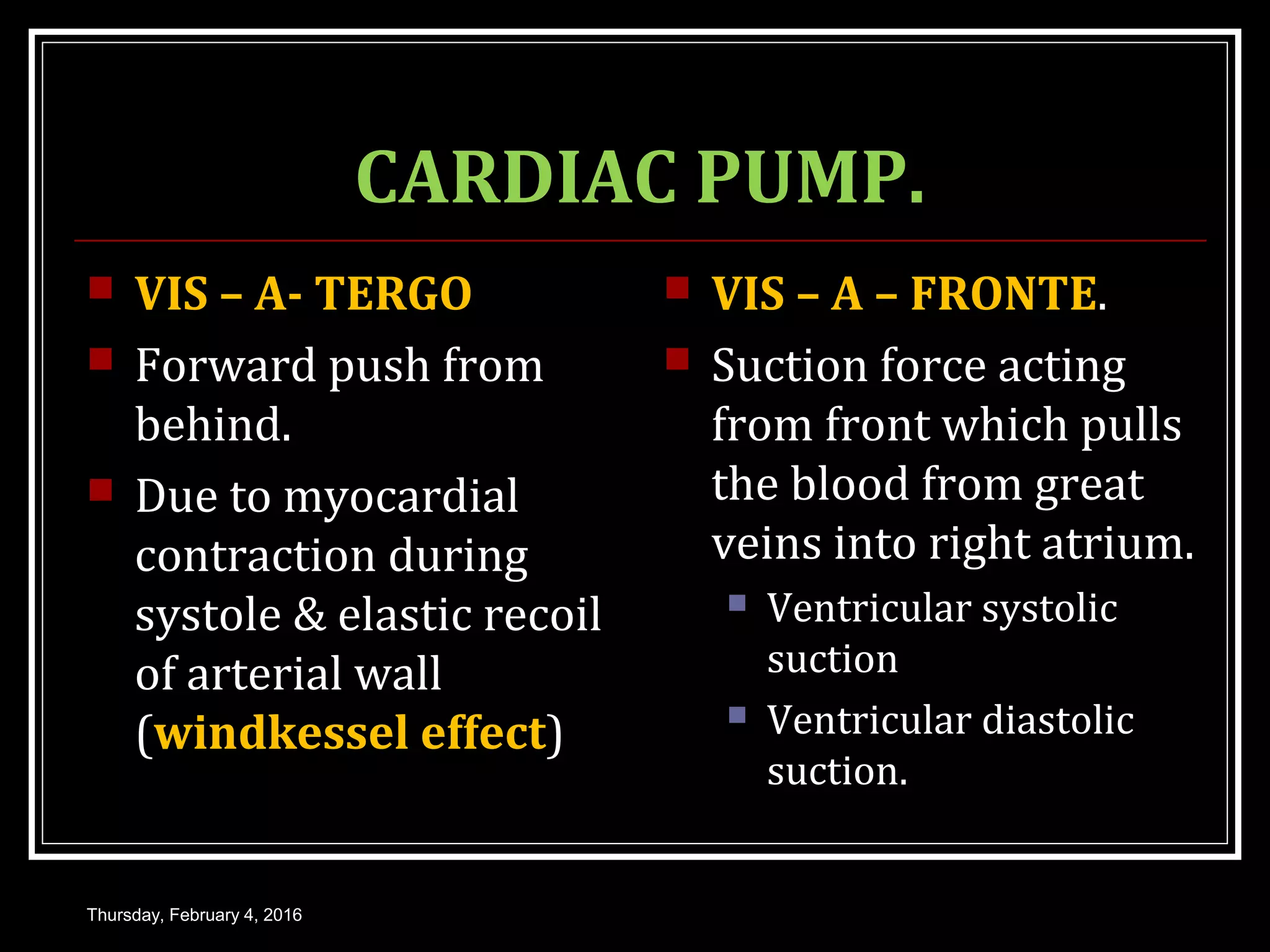 CARDIAC PUMP.

VIS – A- TERGO

Forward push from behind.

Due to myocardial contraction during systole & elastic recoil of arterial wall (windkessel effect)

VIS – A – FRONTE.

Suction force acting from front which pulls the blood from great veins into right atrium.

Ventricular systolic suction

Ventricular diastolic suction.

Thursday, February 4, 2016